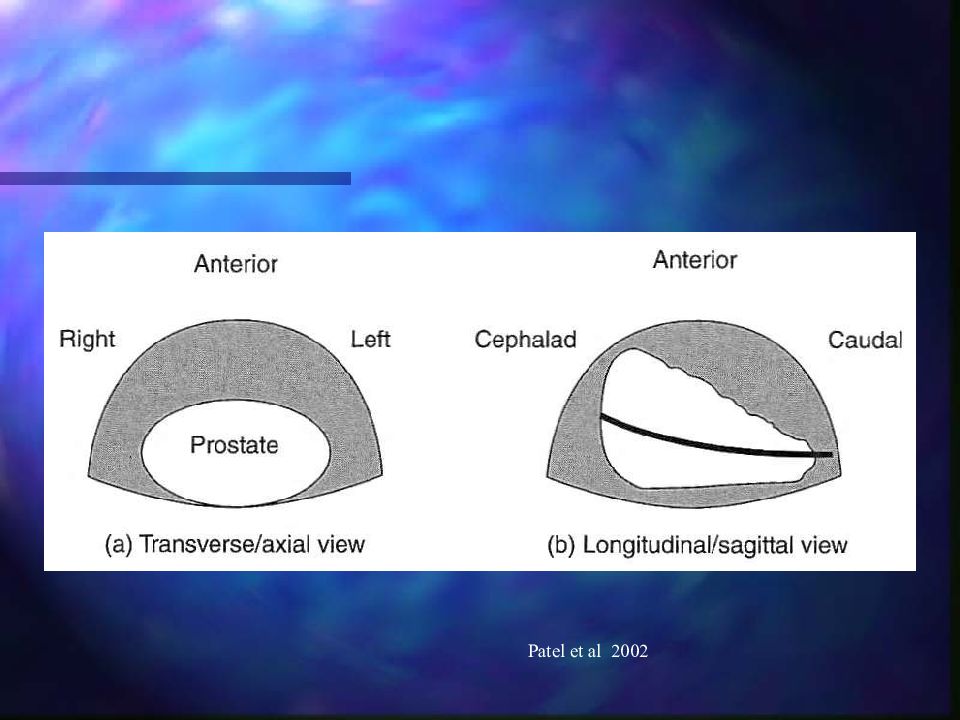 Anterior

Right

Left

Prostate

(a) Transverse/axial view

Anterior

Cephalad

Caudal

(b) Longitudinal/sagittal view

Patel et al 2002